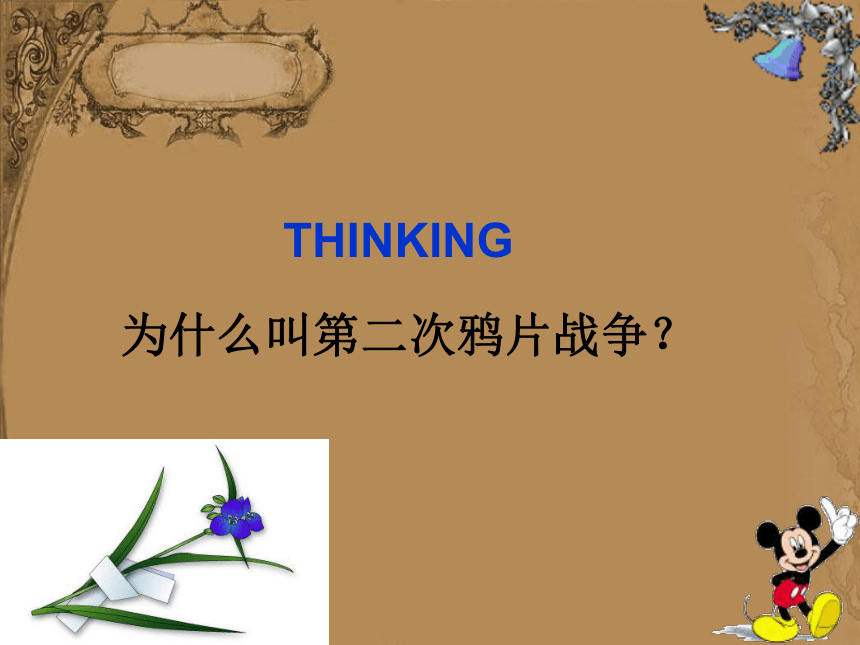 THINKING

为什么叫第二次鸦片战争？